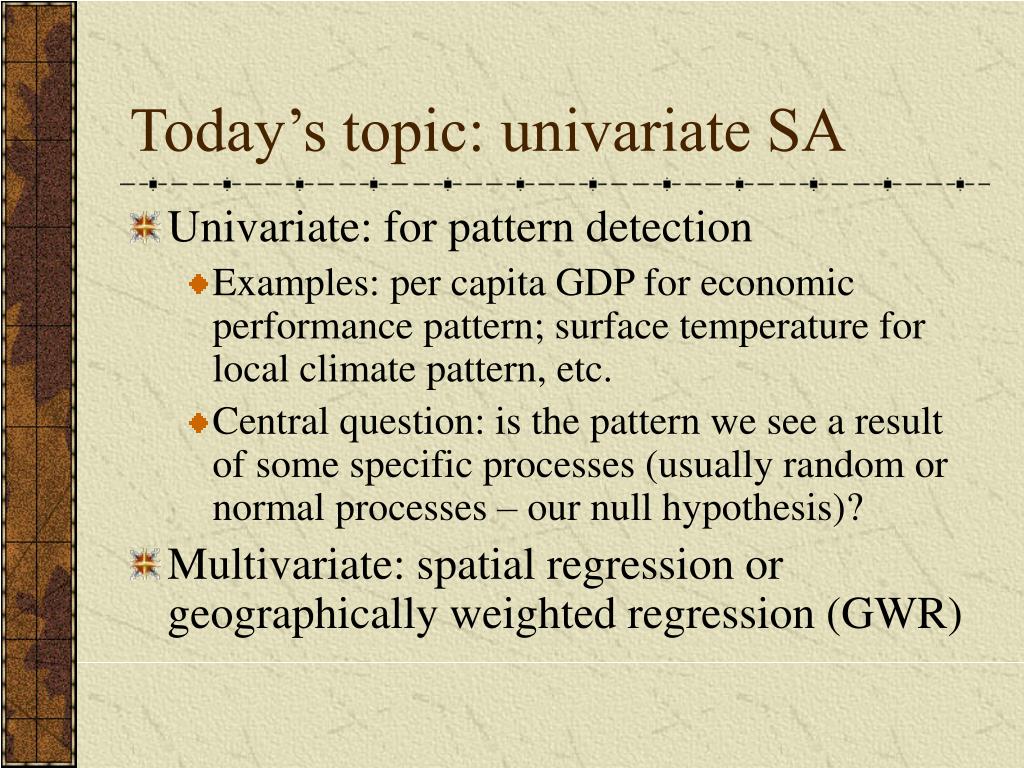 Today’s topic: univariate SA

Univariate: for pattern detection

Examples: per capita GDP for economic performance pattern; surface temperature for local climate pattern, etc.

Central question: is the pattern we see a result of some specific processes (usually random or normal processes – our null hypothesis)?

Multivariate: spatial regression or geographically weighted regression (GWR)